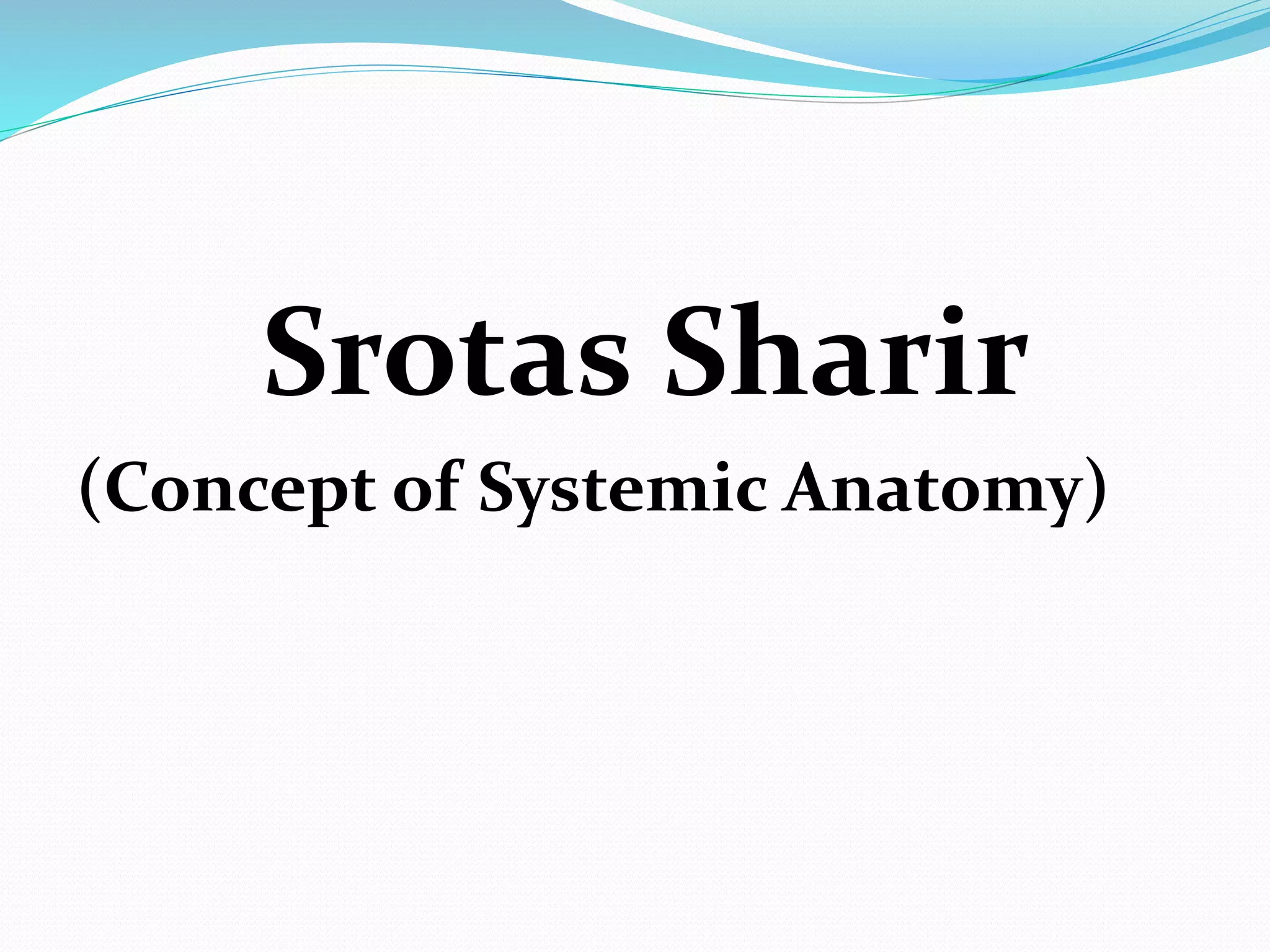 Srotas Sharir

(Concept of Systemic Anatomy)